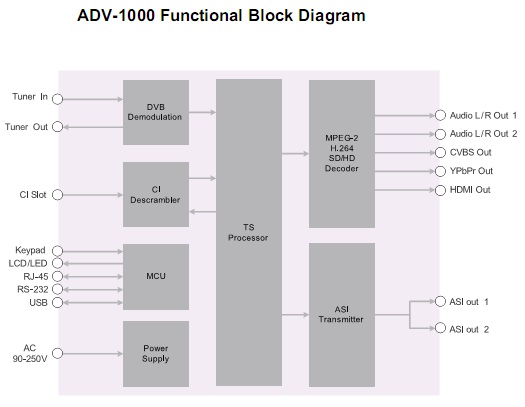 ADV-1000 Functional Block Diagram

Tuner In

Tuner Out

CI Slot

Keypad

LCD/LED

RJ-45

RS-232

USB

AC
90-250V

DVB
Demodulation

CI
Descrambler

MCU

Power
Supply

TS
Processor

MPEG-2
H.264
SD/HD
Decoder

ASI
Transmitter

Audio L/R Out 1

Audio L/R Out 2

CVBS Out

YPbPr Out

HDMI Out

ASI out 1

ASI out 2